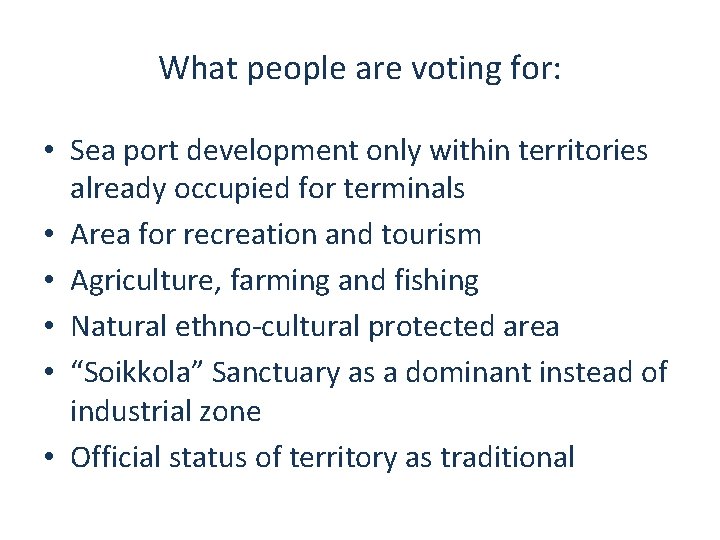 What people are voting for:

• Sea port development only within territories already occupied for terminals
• Area for recreation and tourism
• Agriculture, farming and fishing
• Natural ethno-cultural protected area
• “Soikkola” Sanctuary as a dominant instead of industrial zone
• Official status of territory as traditional